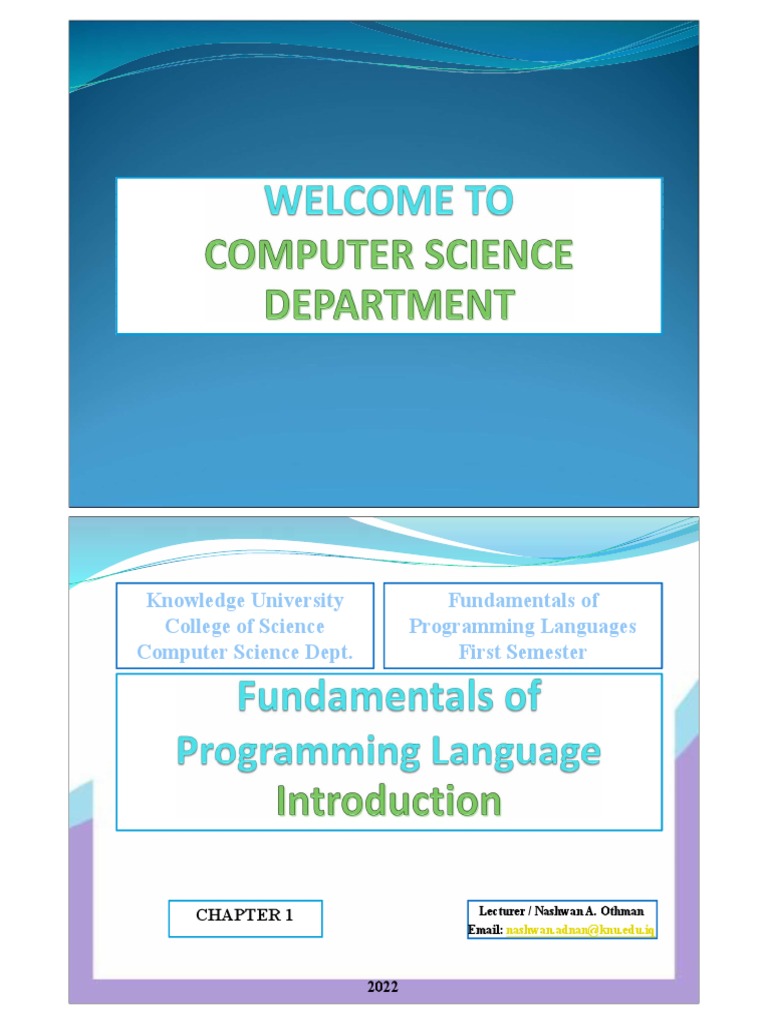 WELCOME TO
COMPUTER SCIENCE
DEPARTMENT

Knowledge University
College of Science
Computer Science Dept.

Fundamentals of
Programming Languages
First Semester

Fundamentals of
Programming Language
Introduction

CHAPTER 1

Lecturer / Nashwan A. Othman
Email: nashwan.adnan@knu.edu.iq

2022